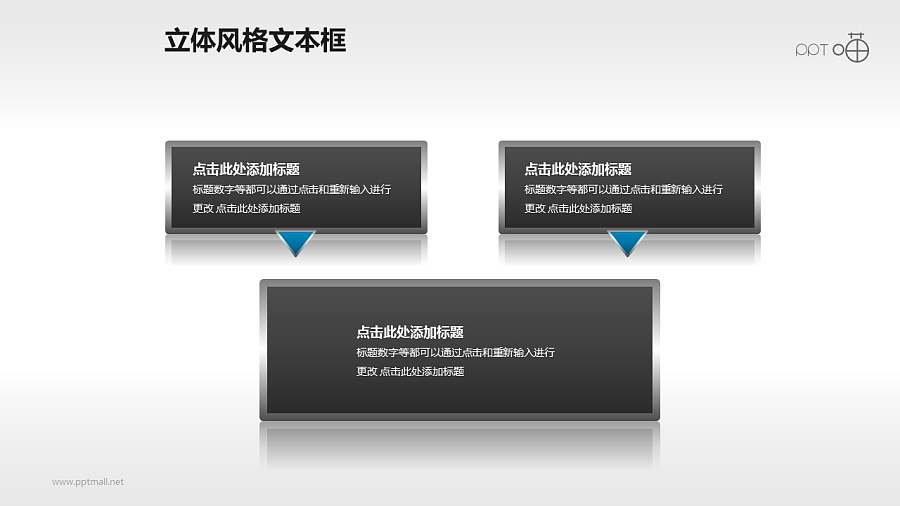 立体风格文本框

PPT

点击此处添加标题
标题数字等都可以通过点击和重新输入进行更改 点击此处添加标题

点击此处添加标题
标题数字等都可以通过点击和重新输入进行更改 点击此处添加标题

点击此处添加标题
标题数字等都可以通过点击和重新输入进行更改 点击此处添加标题

www.pptmall.net